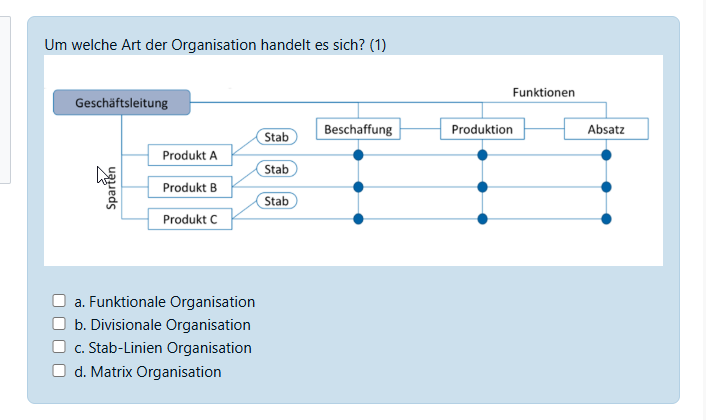 Um welche Art der Organisation handelt es sich? (1)

Geschäftsleitung

Funktionen

Beschaffung

Produktion

Absatz

Sparten

Produkt A

Stab

Produkt B

Stab

Produkt C

Stab

a. Funktionale Organisation
b. Divisionale Organisation
c. Stab-Linien Organisation
d. Matrix Organisation